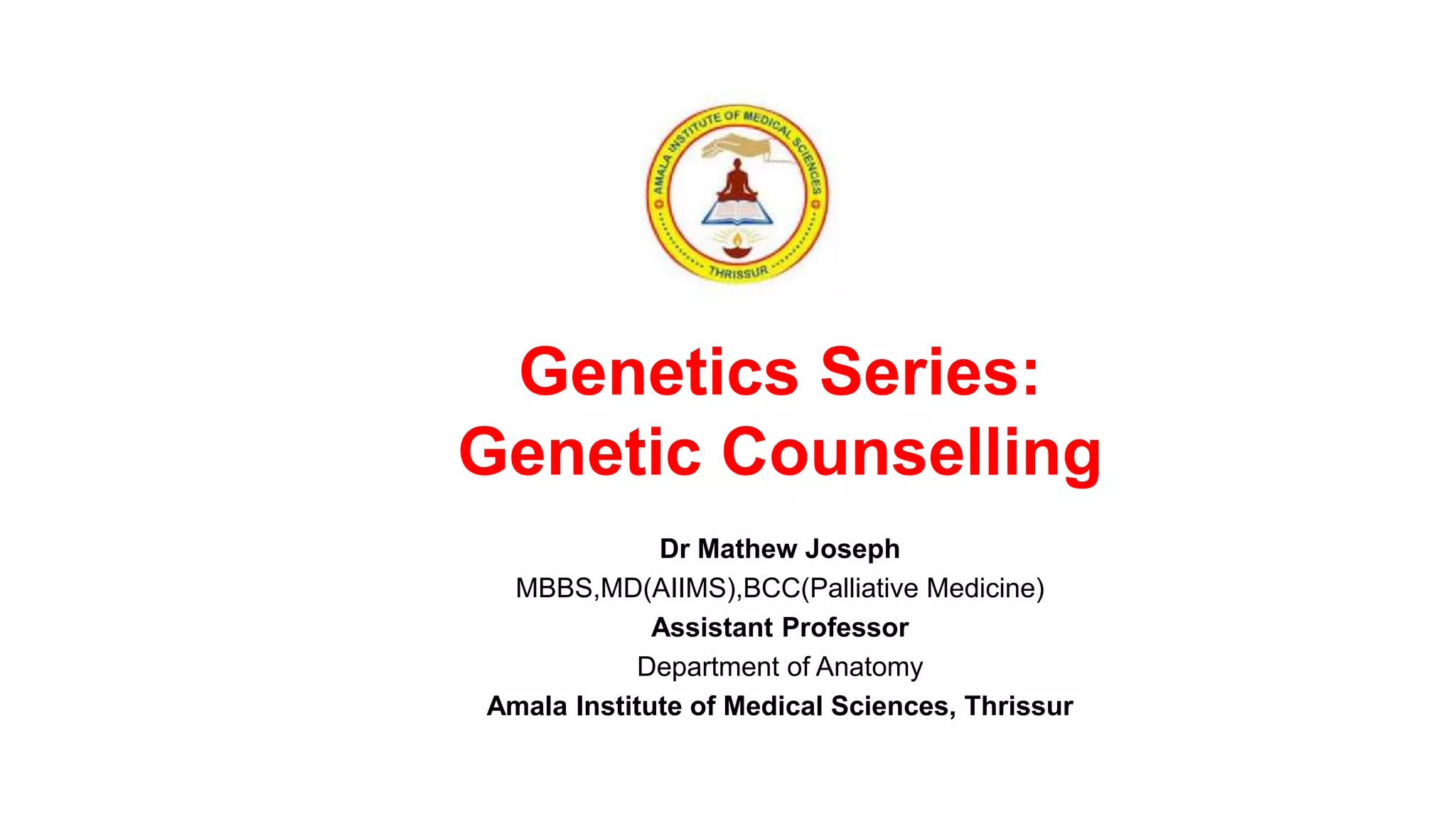 AMALA INSTITUTE OF MEDICAL SCIENCES
THRISSUR

Genetics Series:
Genetic Counselling

Dr Mathew Joseph
MBBS,MD(AIIMS),BCC(Palliative Medicine)
Assistant Professor
Department of Anatomy
Amala Institute of Medical Sciences, Thrissur